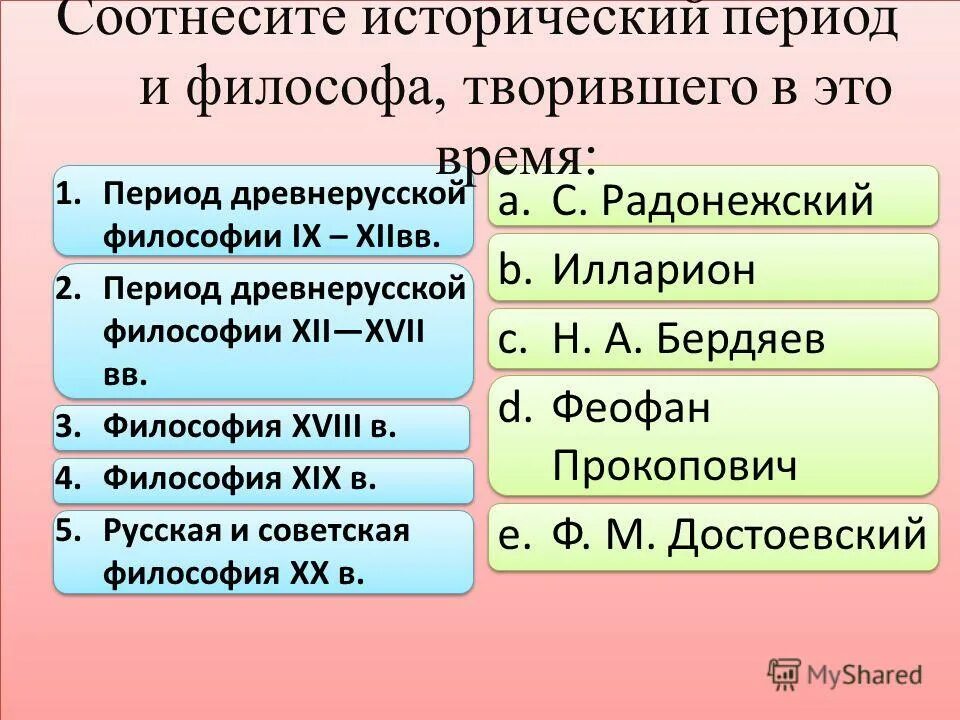 Соотнесите исторический период и философа, творившего в это время:

1. Период древнерусской философии IX – XIIвв.
2. Период древнерусской философии XII—XVII вв.
3. Философия XVIII в.
4. Философия XIX в.
5. Русская и советская философия XX в.

a. С. Радонежский
b. Илларион
c. Н. А. Бердяев
d. Феофан Прокопович
e. Ф. М. Достоевский

MyShared